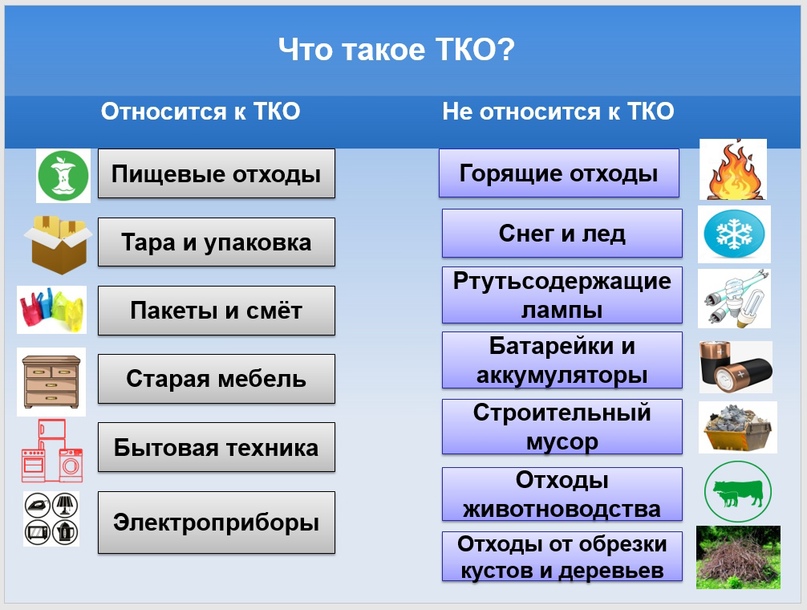 Что такое ТКО?

Относится к ТКО

Пищевые отходы

Тара и упаковка

Пакеты и смёт

Старая мебель

Бытовая техника

Электроприборы

Не относится к ТКО

Горящие отходы

Снег и лед

Ртутьсодержащие лампы

Батарейки и аккумуляторы

Строительный мусор

Отходы животноводства

Отходы от обрезки кустов и деревьев